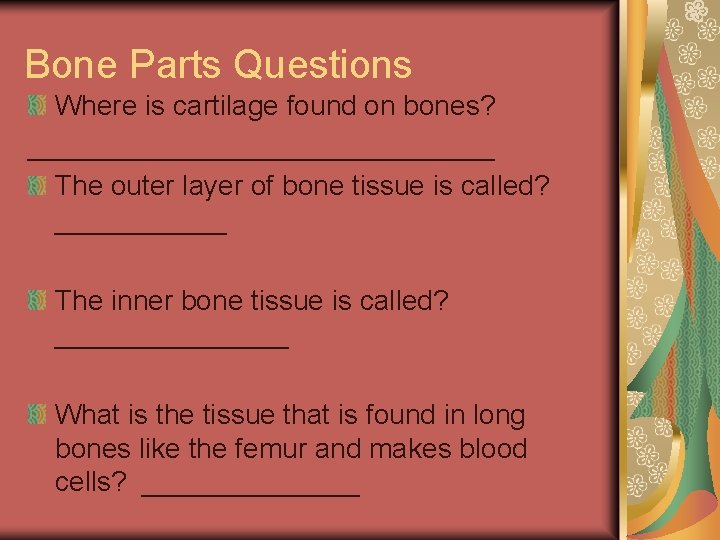 Bone Parts Questions

Where is cartilage found on bones? ______________________________

The outer layer of bone tissue is called? ___________

The inner bone tissue is called? _______________

What is the tissue that is found in long bones like the femur and makes blood cells? ______________